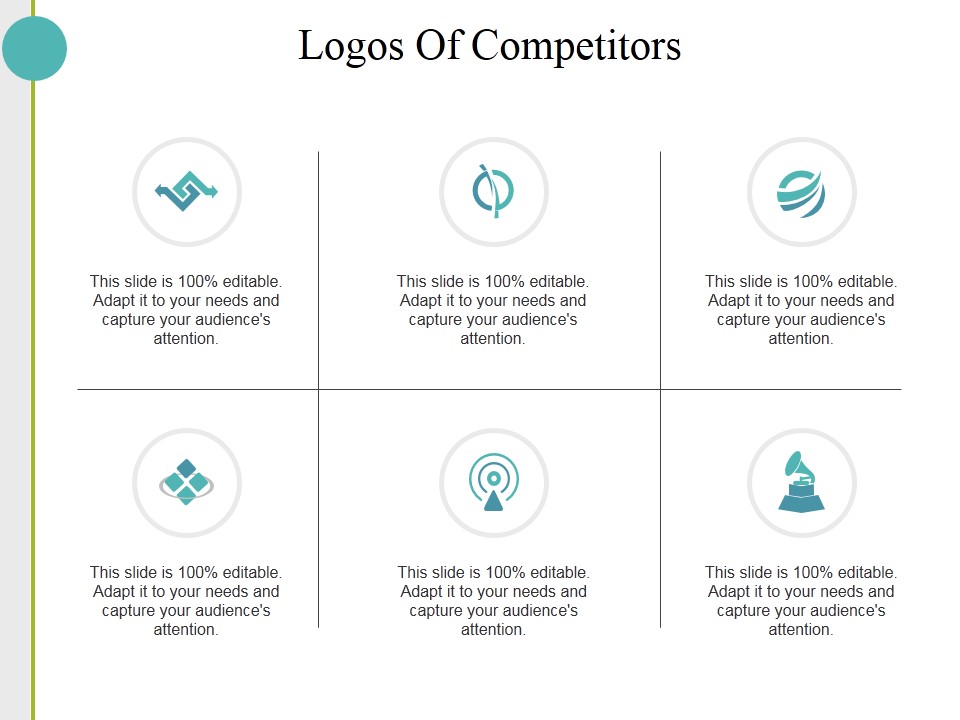 Logos Of Competitors

This slide is 100% editable. Adapt it to your needs and capture your audience's attention.

This slide is 100% editable. Adapt it to your needs and capture your audience's attention.

This slide is 100% editable. Adapt it to your needs and capture your audience's attention.

This slide is 100% editable. Adapt it to your needs and capture your audience's attention.

This slide is 100% editable. Adapt it to your needs and capture your audience's attention.

This slide is 100% editable. Adapt it to your needs and capture your audience's attention.